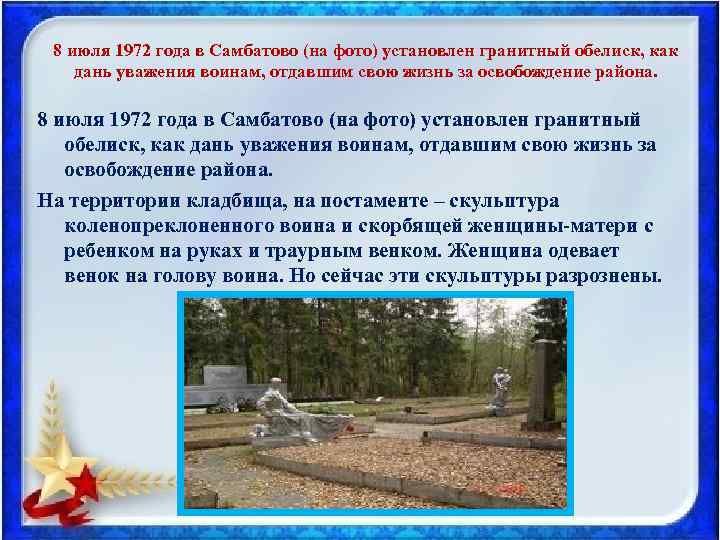 8 июля 1972 года в Самбатово (на фото) установлен гранитный обелиск, как дань уважения воинам, отдавшим свою жизнь за освобождение района.

8 июля 1972 года в Самбатово (на фото) установлен гранитный обелиск, как дань уважения воинам, отдавшим свою жизнь за освобождение района.

На территории кладбища, на постаменте – скульптура коленопреклоненного воина и скорбящей женщины-матери с ребенком на руках и траурным венком. Женщина одевает венок на голову воина. Но сейчас эти скульптуры разрознены.